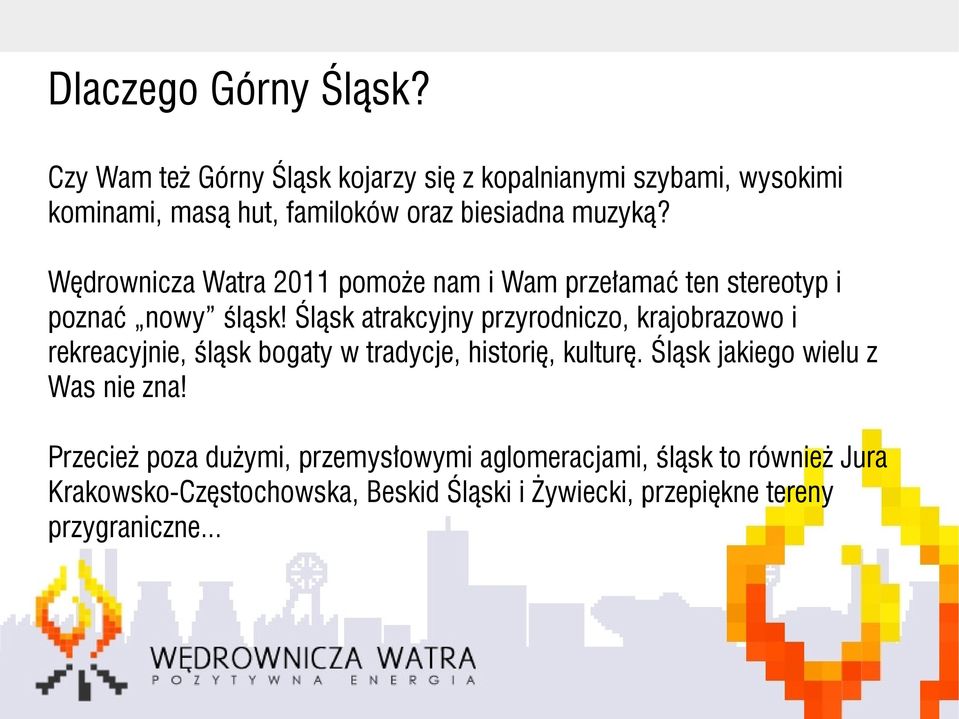 Dlaczego Górny Śląsk?

Czy Wam też Górny Śląsk kojarzy się z kopalnianymi szybami, wysokimi kominami, masą hut, familoków oraz biesiadna muzyką?

Wędrownicza Watra 2011 pomoże nam i Wam przełamać ten stereotyp i poznać „nowy” śląsk! Śląsk atrakcyjny przyrodniczo, krajobrazowo i rekreacyjnie, śląsk bogaty w tradycje, historię, kulturę. Śląsk jakiego wielu z Was nie zna!

Przecież poza dużymi, przemysłowymi aglomeracjami, śląsk to również Jura Krakowsko-Częstochowska, Beskid Śląski i Żywiecki, przepiękne tereny przygraniczne...

WĘDROWNICZA WATRA
POZYTYWNA ENERGIA